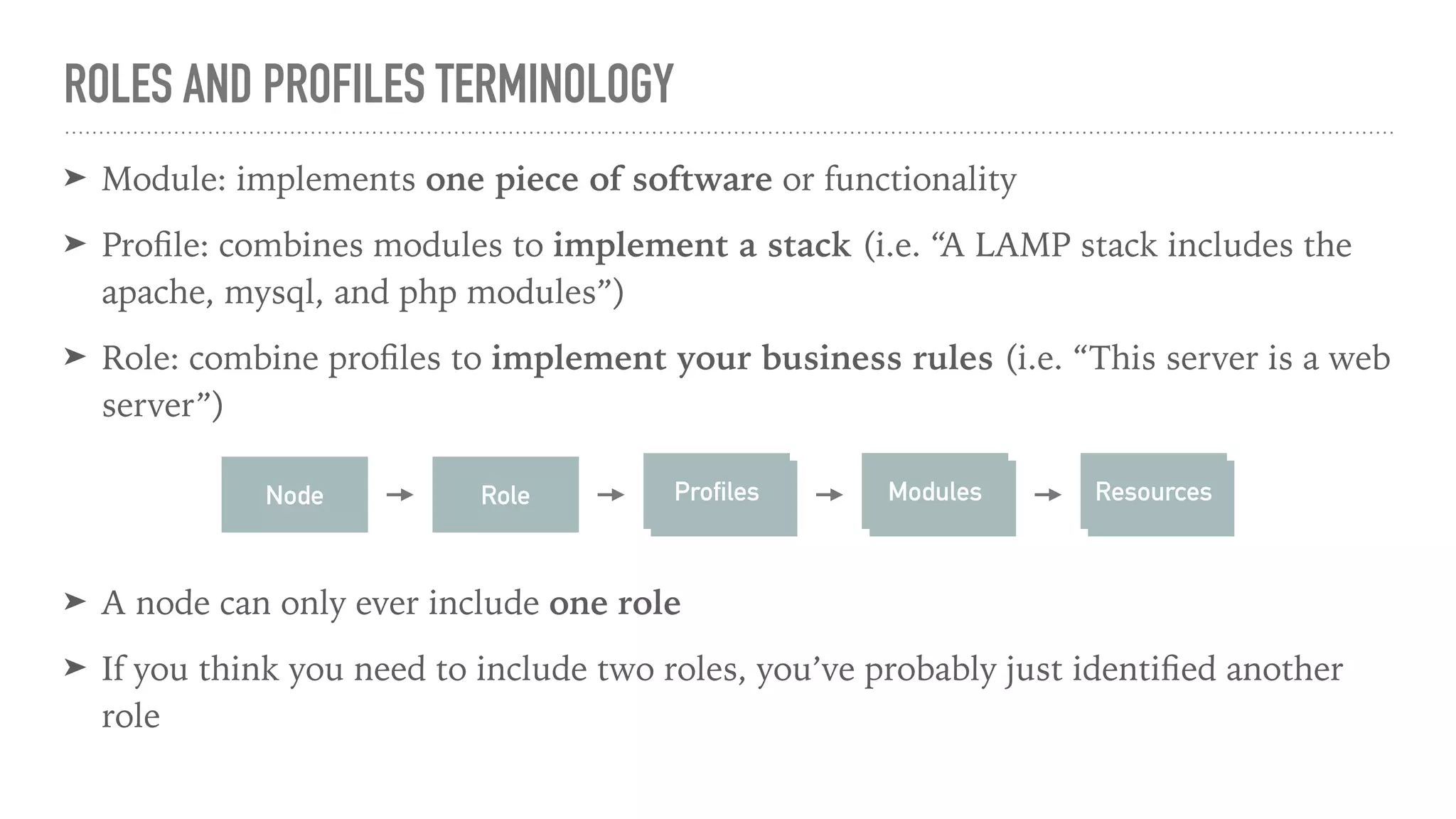 ROLES AND PROFILES TERMINOLOGY

➤ Module: implements one piece of software or functionality

➤ Profile: combines modules to implement a stack (i.e. “A LAMP stack includes the apache, mysql, and php modules”)

➤ Role: combine profiles to implement your business rules (i.e. “This server is a web server”)

Node → Role → Profiles → Modules → Resources

➤ A node can only ever include one role

➤ If you think you need to include two roles, you’ve probably just identified another role